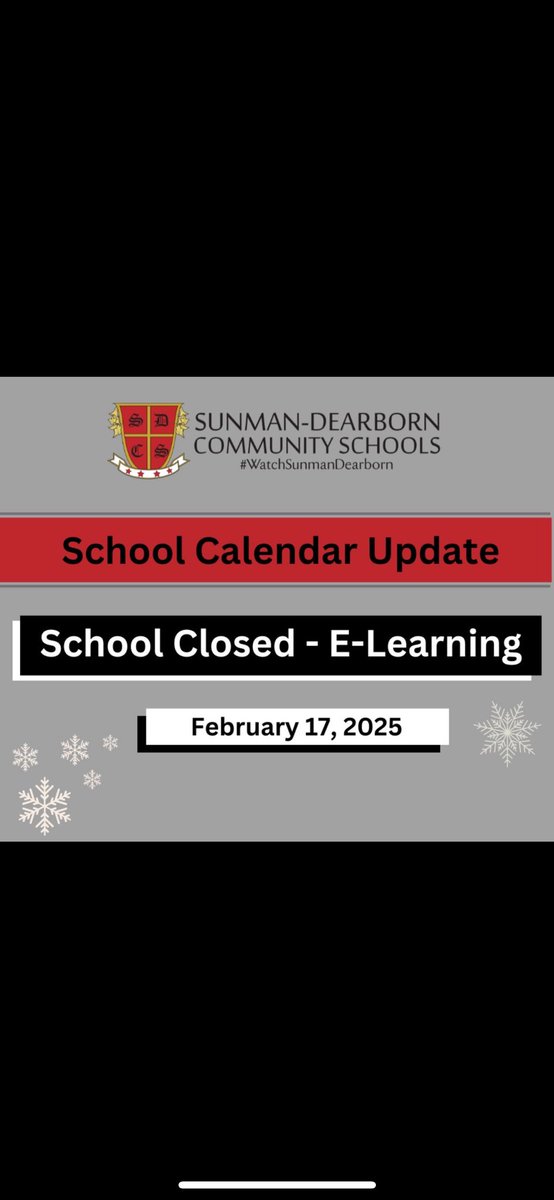 S D C S

SUNMAN-DEARBORN COMMUNITY SCHOOLS
#WatchSunmanDearborn

School Calendar Update

School Closed - E-Learning

February 17, 2025